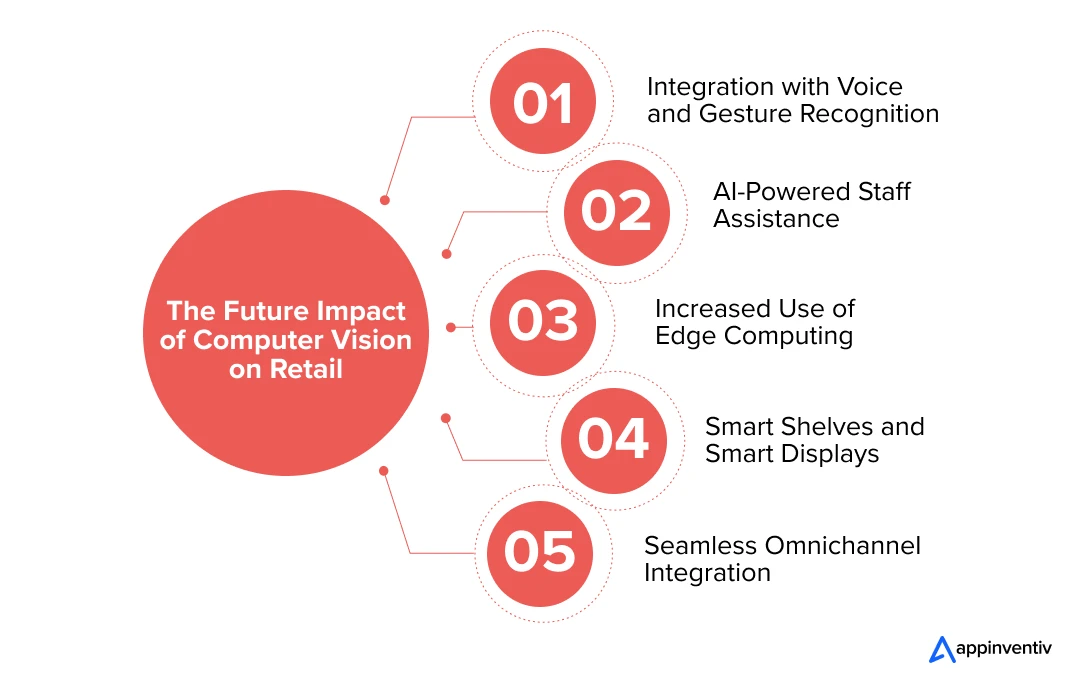 The Future Impact of Computer Vision on Retail

01
Integration with Voice and Gesture Recognition

02
AI-Powered Staff Assistance

03
Increased Use of Edge Computing

04
Smart Shelves and Smart Displays

05
Seamless Omnichannel Integration

appinventiv